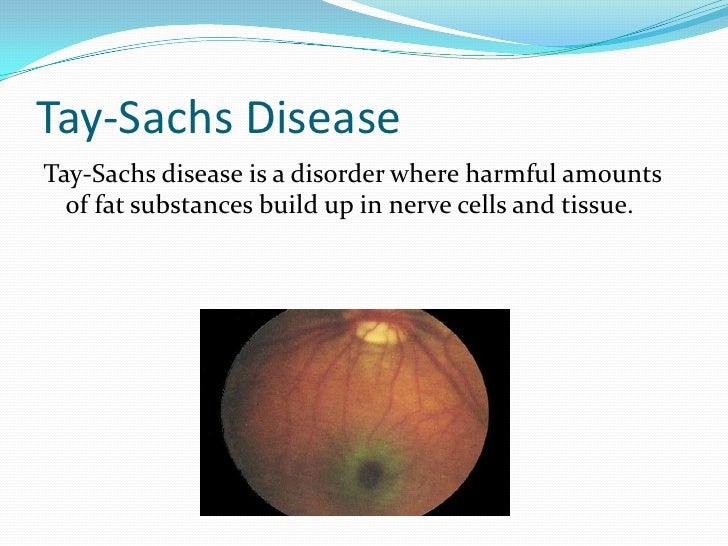 Tay-Sachs Disease

Tay-Sachs disease is a disorder where harmful amounts of fat substances build up in nerve cells and tissue.